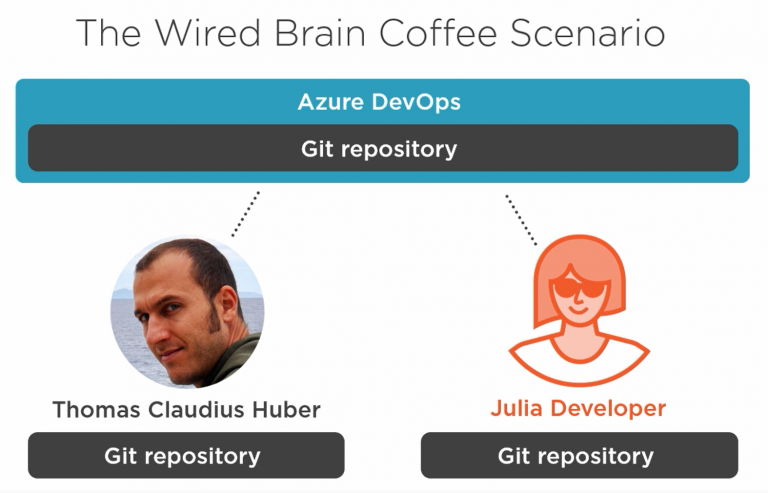 The Wired Brain Coffee Scenario

Azure DevOps

Git repository

Thomas Claudius Huber

Git repository

Julia Developer

Git repository